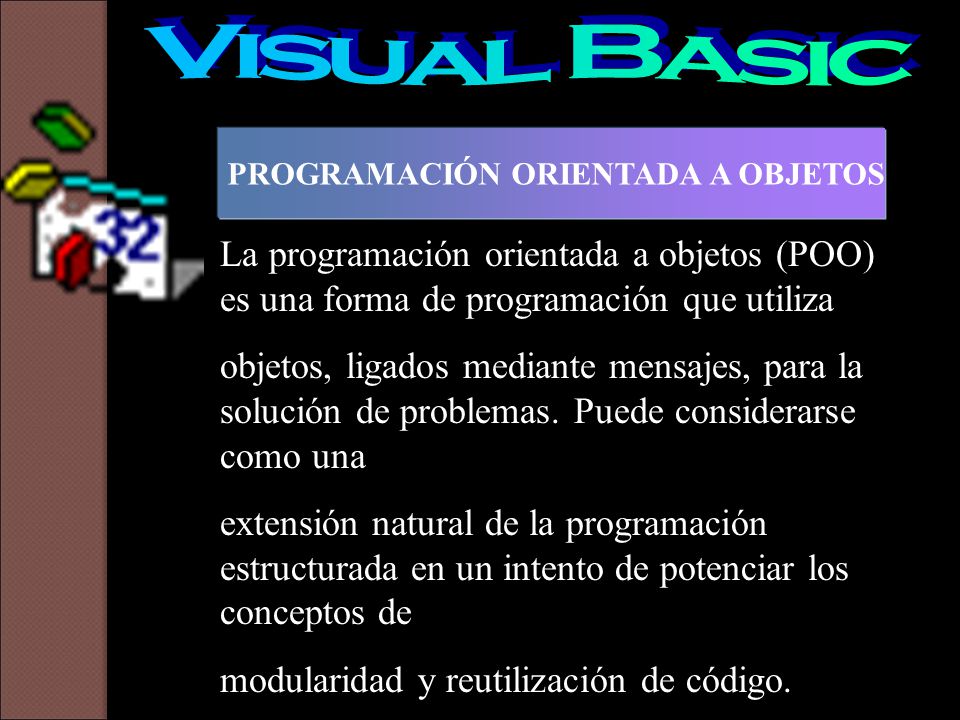 VISUAL BASIC

32

PROGRAMACIÓN ORIENTADA A OBJETOS

La programación orientada a objetos (POO) es una forma de programación que utiliza

objetos, ligados mediante mensajes, para la solución de problemas. Puede considerarse como una

extensión natural de la programación estructurada en un intento de potenciar los conceptos de

modularidad y reutilización de código.